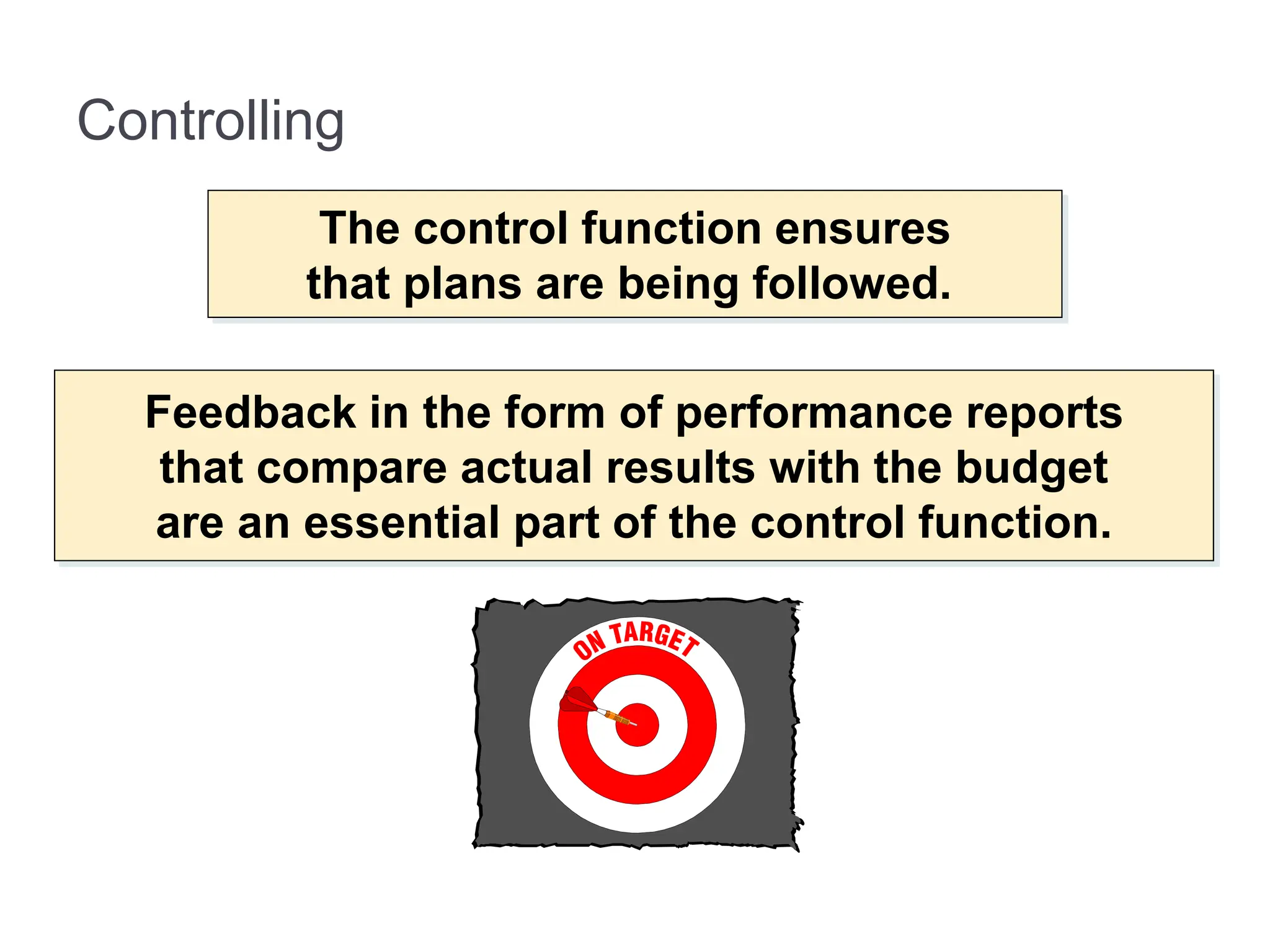 Controlling

The control function ensures that plans are being followed.

Feedback in the form of performance reports that compare actual results with the budget are an essential part of the control function.

ON TARGET